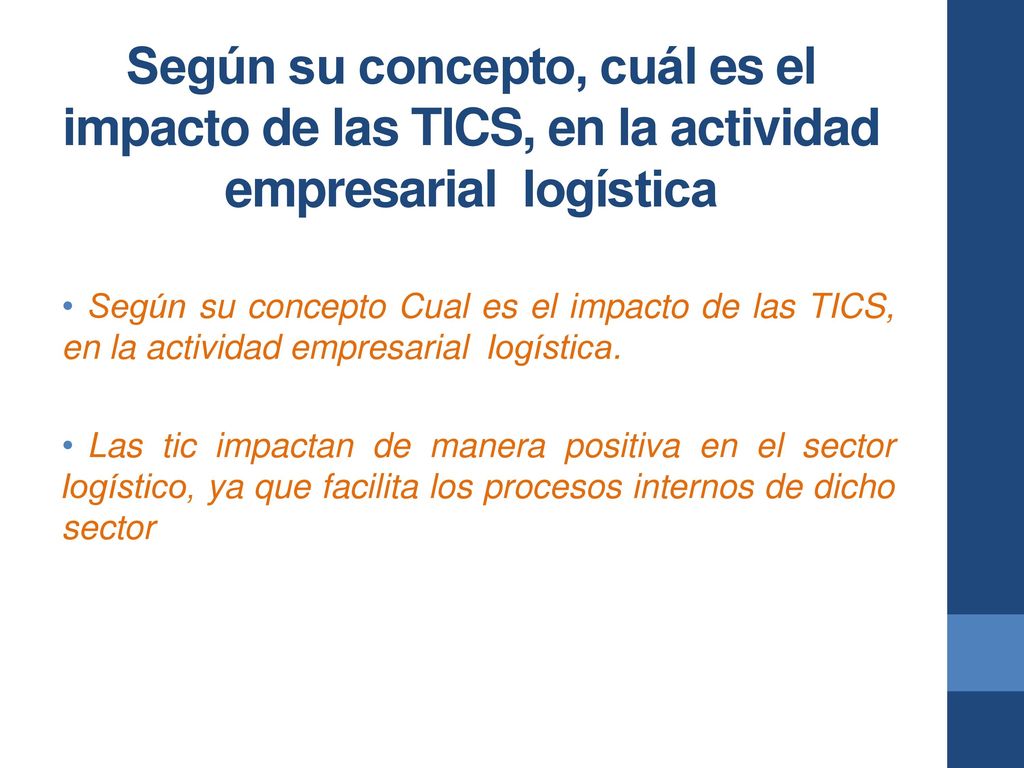 Según su concepto, cuál es el impacto de las TICS, en la actividad empresarial logística

• Según su concepto Cual es el impacto de las TICS, en la actividad empresarial logística.

• Las tic impactan de manera positiva en el sector logístico, ya que facilita los procesos internos de dicho sector